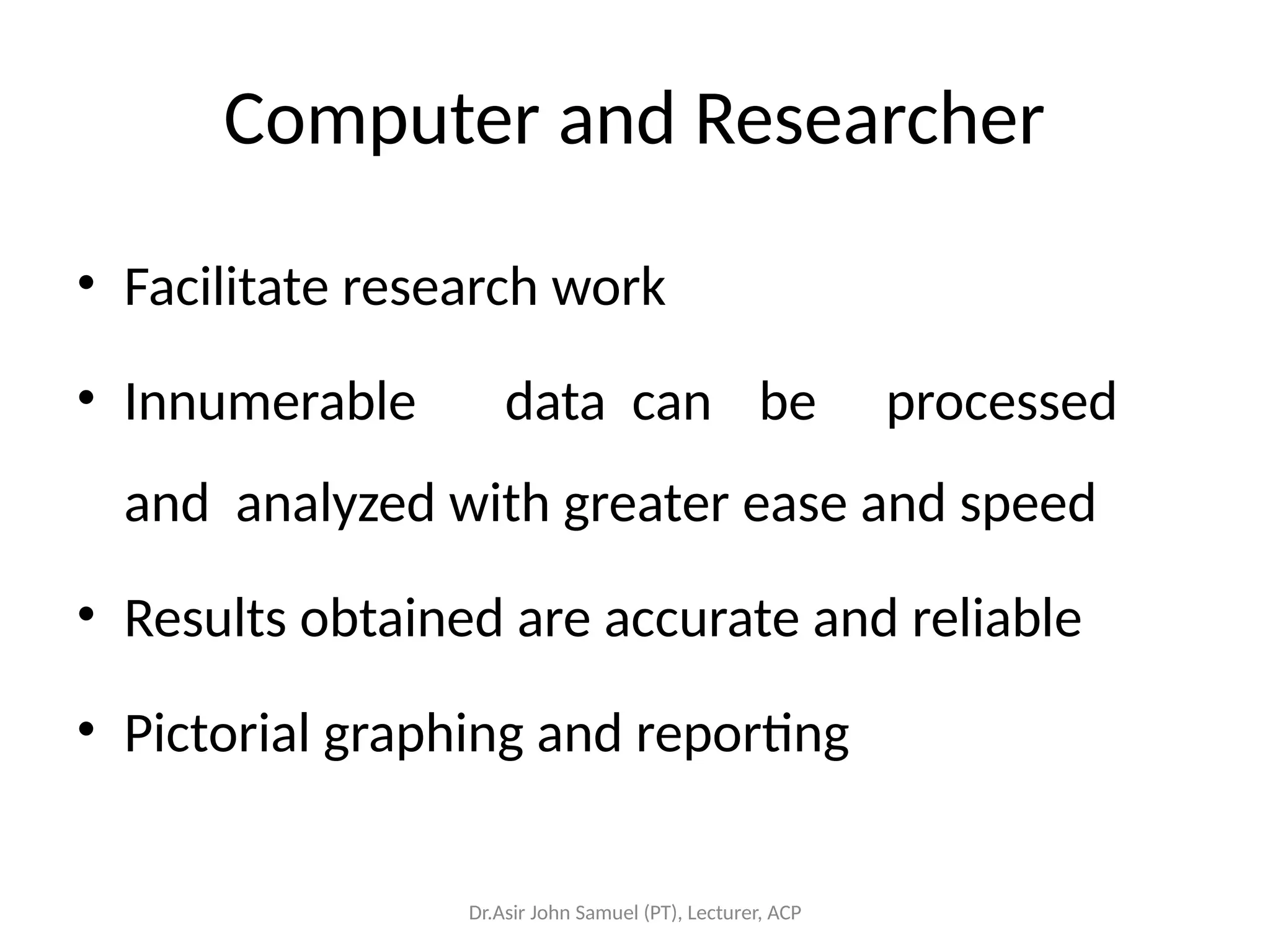 Computer and Researcher

• Facilitate research work

• Innumerable data can be processed and analyzed with greater ease and speed

• Results obtained are accurate and reliable

• Pictorial graphing and reporting

Dr.Asir John Samuel (PT), Lecturer, ACP